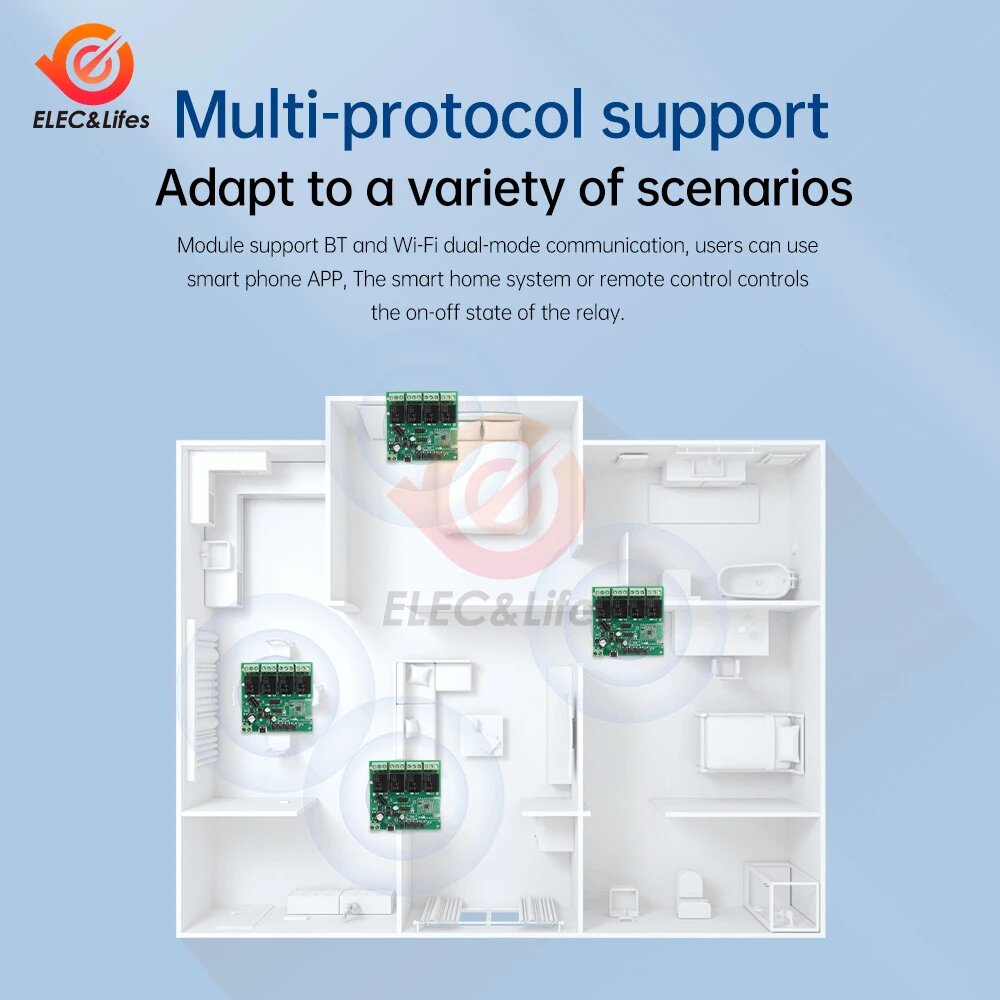 ELEC&Lifes

Multi-protocol support

Adapt to a variety of scenarios

Module support BT and Wi-Fi dual-mode communication, users can use smart phone APP, The smart home system or remote control controls the on-off state of the relay.

ELEC&Lifes